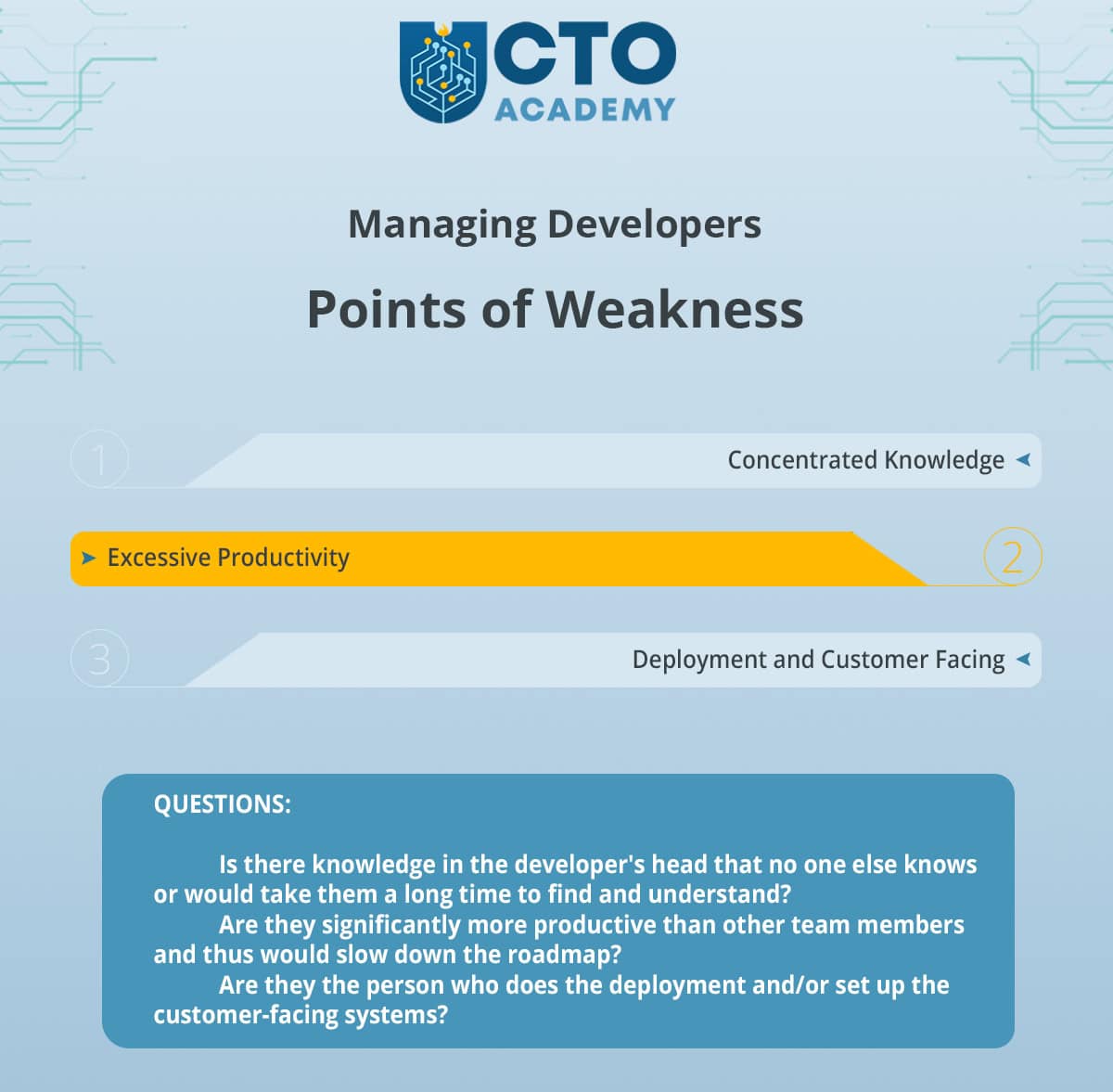 CTO ACADEMY

Managing Developers

Points of Weakness

1

Concentrated Knowledge

Excessive Productivity

2

3

Deployment and Customer Facing

QUESTIONS:

Is there knowledge in the developer's head that no one else knows or would take them a long time to find and understand?
Are they significantly more productive than other team members and thus would slow down the roadmap?
Are they the person who does the deployment and/or set up the customer-facing systems?